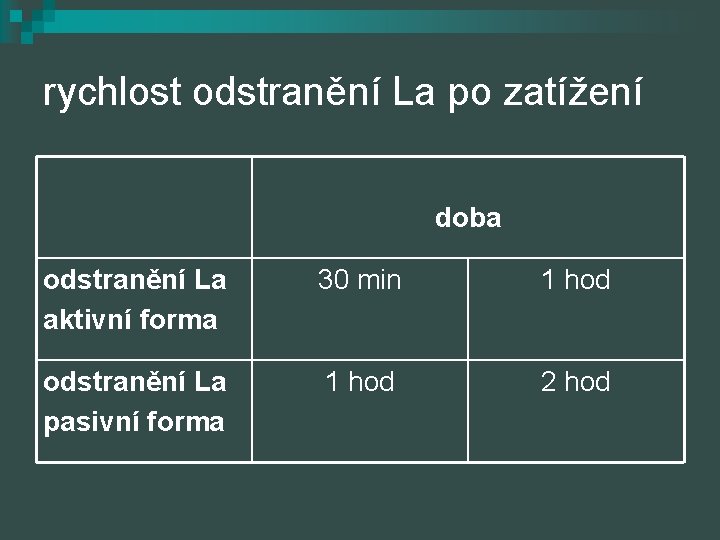 rychlost odstranění La po zatížení

| | doba | |
|---|---|---|
| odstranění La aktivní forma | 30 min | 1 hod |
| odstranění La pasivní forma | 1 hod | 2 hod |